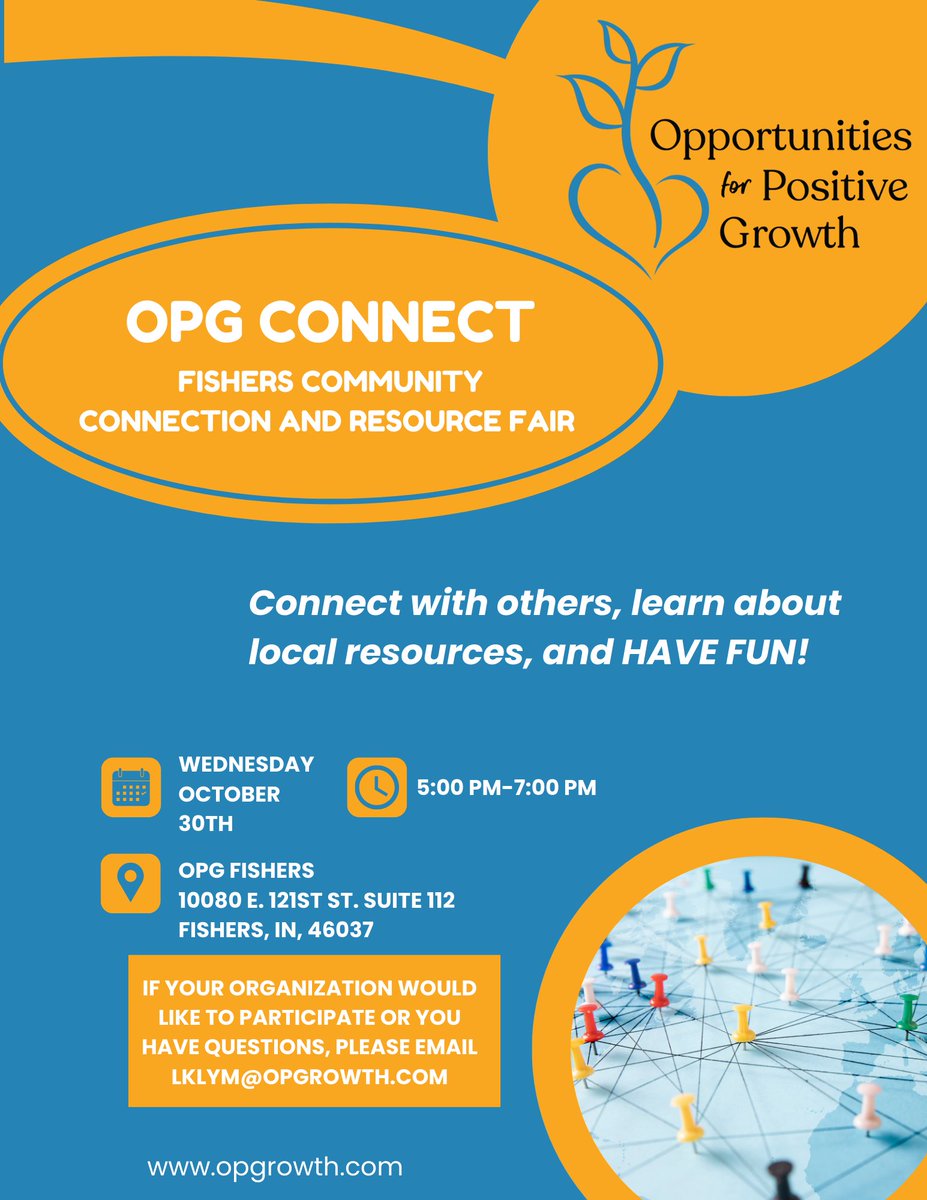 Opportunities for Positive Growth

OPG CONNECT

FISHERS COMMUNITY CONNECTION AND RESOURCE FAIR

Connect with others, learn about local resources, and HAVE FUN!

WEDNESDAY OCTOBER 30TH

5:00 PM-7:00 PM

OPG FISHERS
10080 E. 121ST ST. SUITE 112
FISHERS, IN, 46037

IF YOUR ORGANIZATION WOULD LIKE TO PARTICIPATE OR YOU HAVE QUESTIONS, PLEASE EMAIL LKLYM@OPGROWTH.COM

www.opgrowth.com